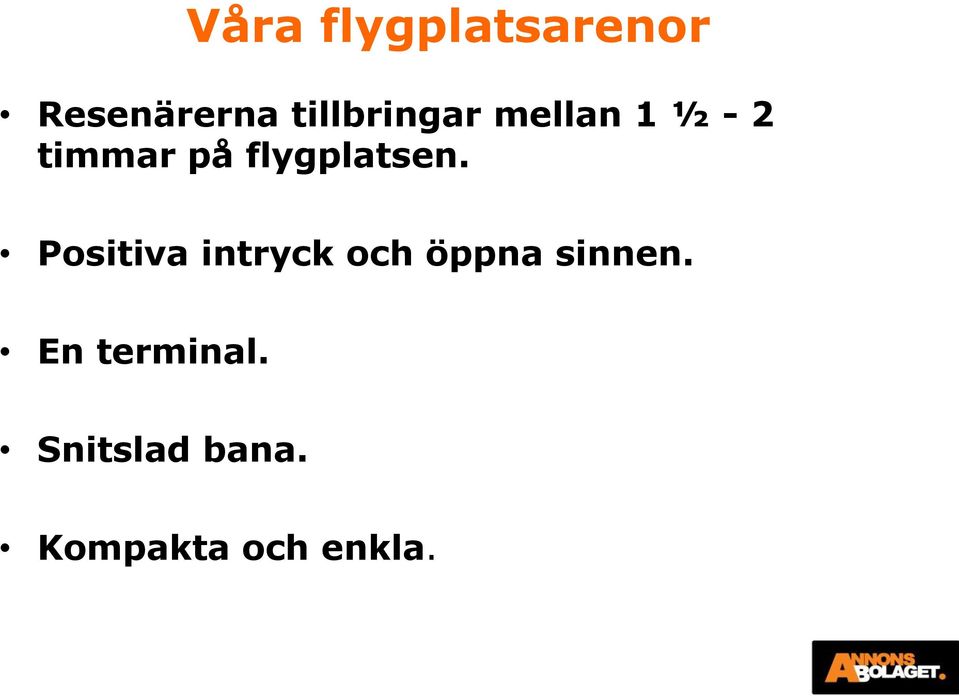 Våra flygplatsarenor

• Resenärerna tillbringar mellan 1 ½ - 2 timmar på flygplatsen.

• Positiva intryck och öppna sinnen.

• En terminal.

• Snitslad bana.

• Kompakta och enkla.

ANNONS BOLAGET.